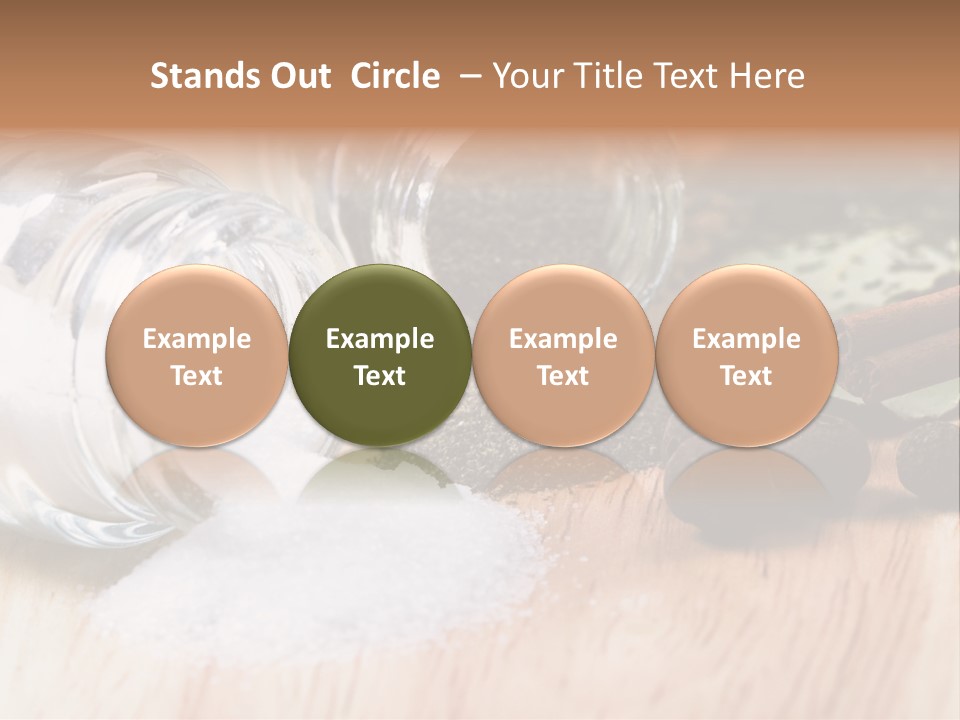 Stands Out  Circle  – Your Title Text Here

Example Text

Example Text

Example Text

Example Text